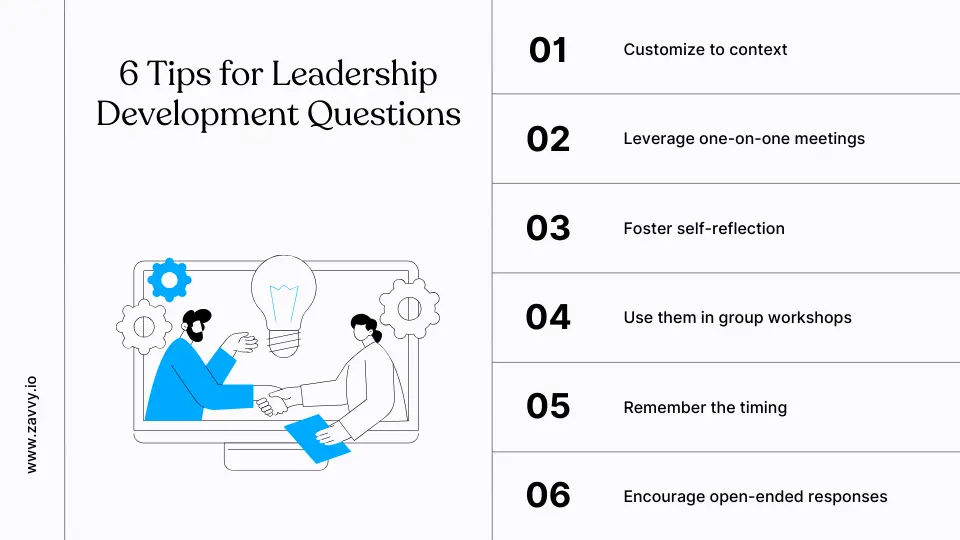 www.zavvy.io

6 Tips for Leadership Development Questions

01 Customize to context

02 Leverage one-on-one meetings

03 Foster self-reflection

04 Use them in group workshops

05 Remember the timing

06 Encourage open-ended responses